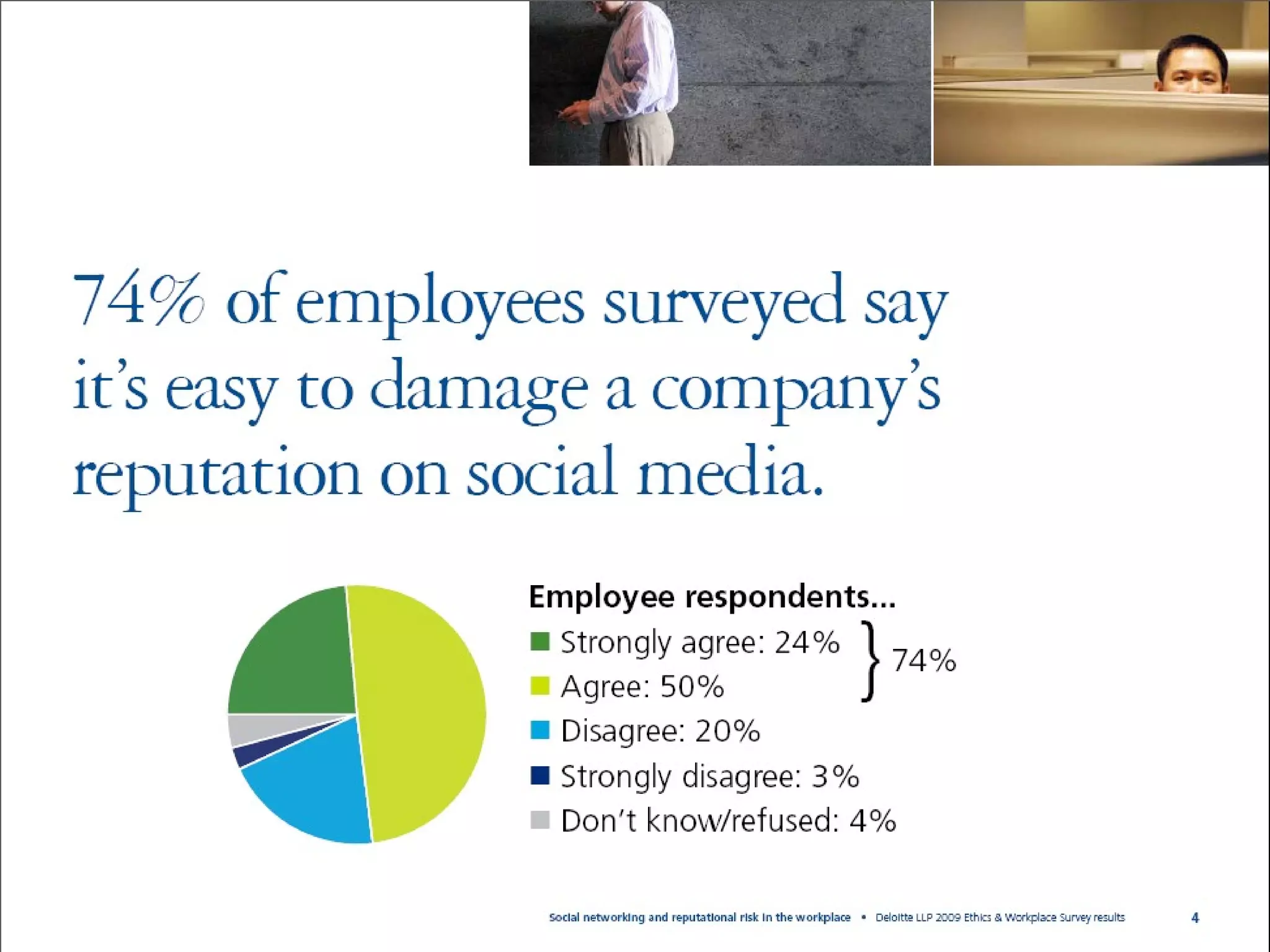 74% of employees surveyed say it's easy to damage a company's reputation on social media.

Employee respondents...

Strongly agree: 24%
Agree: 50%
} 74%
Disagree: 20%
Strongly disagree: 3%
Don't know/refused: 4%

Social networking and reputational risk in the workplace • Deloitte LLP 2009 Ethics & Workplace Survey results 4